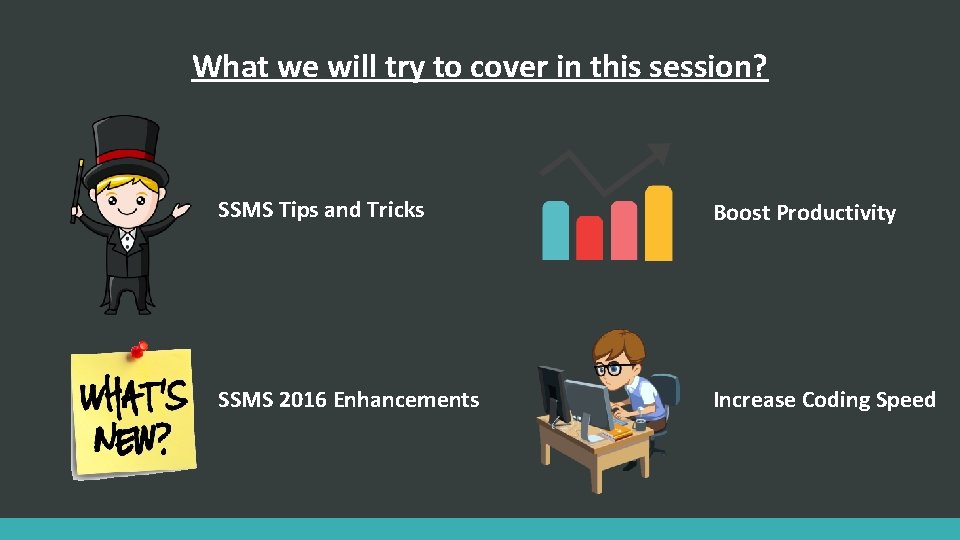 What we will try to cover in this session?

SSMS Tips and Tricks

Boost Productivity

WHAT'S NEW?

SSMS 2016 Enhancements

Increase Coding Speed